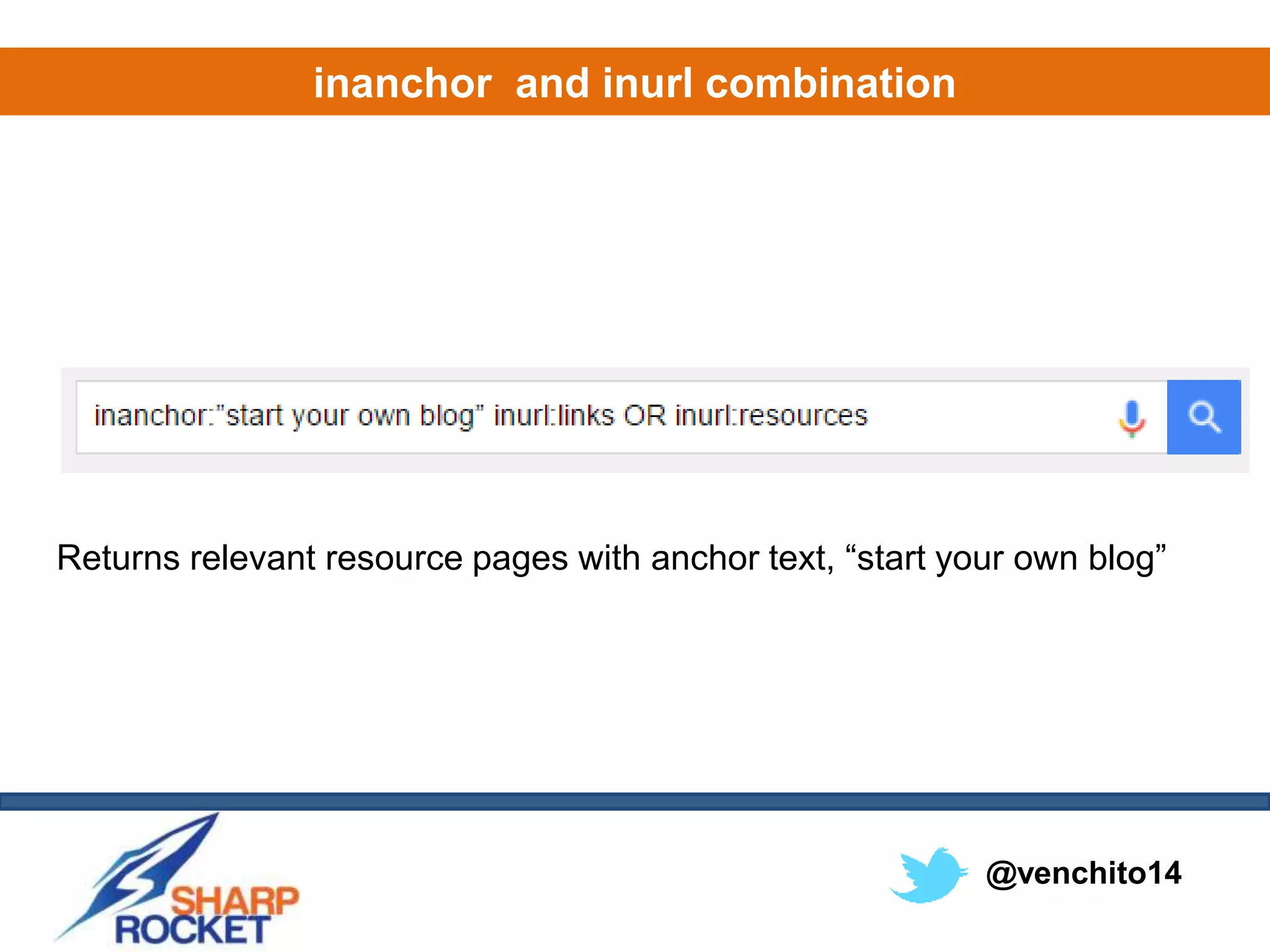 inanchor and inurl combination

inanchor:"start your own blog" inurl:links OR inurl:resources

Returns relevant resource pages with anchor text, “start your own blog”

SHARP ROCKET

@venchito14